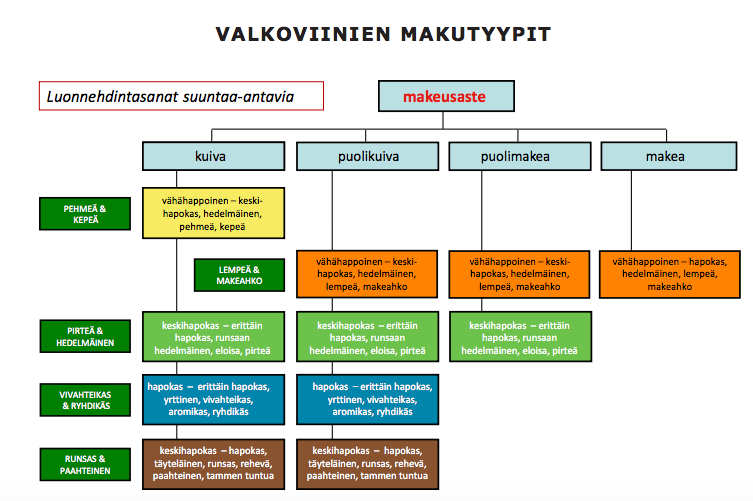 VALKOVIINIEN MAKUTYYPIT

Luonnehdintasanat suuntaa-antavia

makeusaste

kuiva

puolikuiva

puolimakea

makea

PEHMEÄ & KEPEÄ

vähähappoinen – keskihapokas, hedelmäinen, pehmeä, kepeä

LEMPEÄ & MAKEAHKO

vähähappoinen – keskihapokas, hedelmäinen, lempeä, makeahko

vähähappoinen – keskihapokas, hedelmäinen, lempeä, makeahko

vähähappoinen – hapokas, hedelmäinen, lempeä, makeahko

PIRTEÄ & HEDELMÄINEN

keskihapokas – erittäin hapokas, runsaan hedelmäinen, eloisa, pirteä

keskihapokas – erittäin hapokas, runsaan hedelmäinen, eloisa, pirteä

keskihapokas – erittäin hapokas, runsaan hedelmäinen, eloisa, pirteä

VIVAHTEIKAS & RYHDIKÄS

hapokas – erittäin hapokas, yrttinen, vivahteikas, aromikas, ryhdikäs

hapokas – erittäin hapokas, yrttinen, vivahteikas, aromikas, ryhdikäs

RUNSAS & PAAHTEINEN

keskihapokas – hapokas, täyteläinen, runsas, rehevä, paahteinen, tammen tuntua

keskihapokas – hapokas, täyteläinen, runsas, rehevä, paahteinen, tammen tuntua